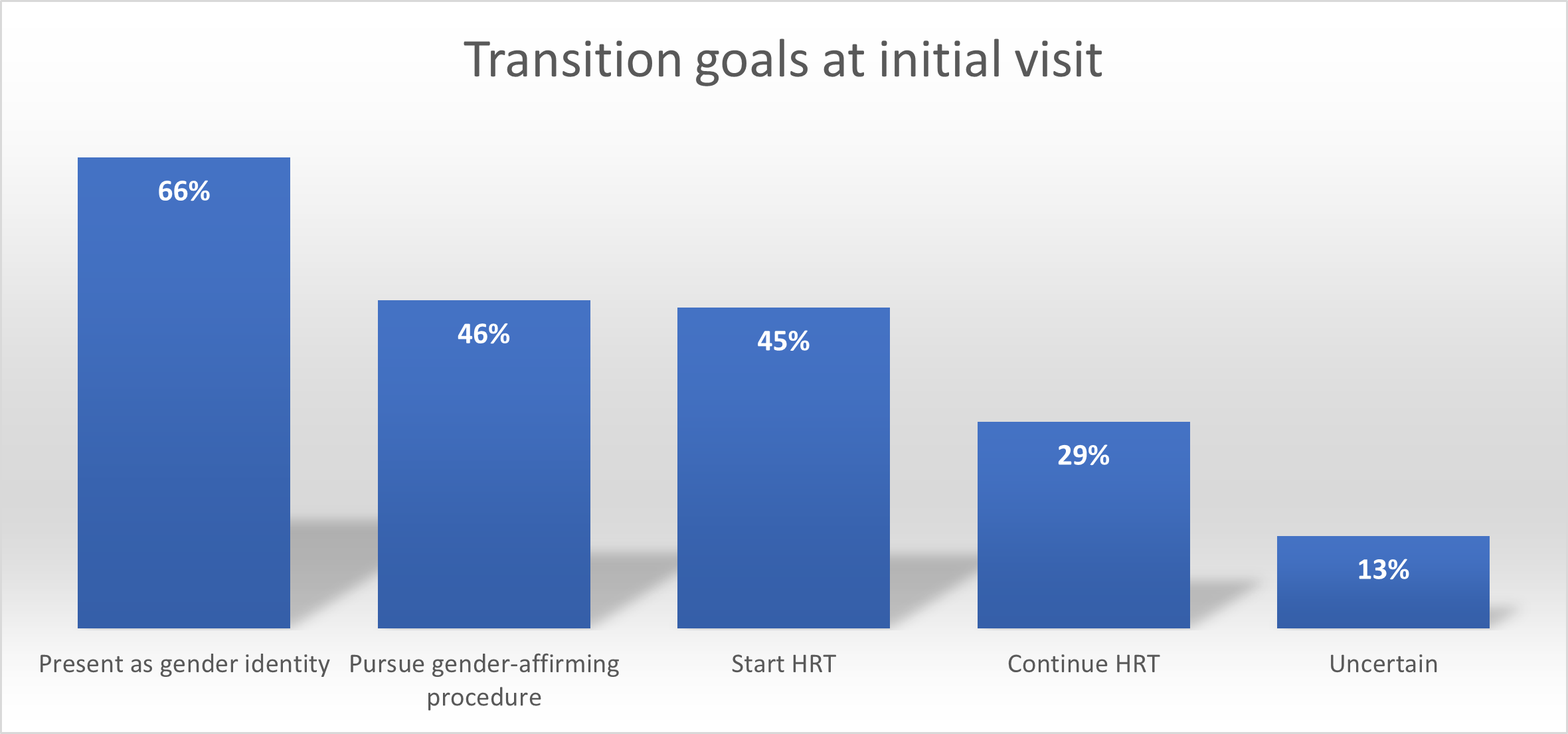 Transition goals at initial visit

66%

46%

45%

29%

13%

Present as gender identity

Pursue gender-affirming procedure

Start HRT

Continue HRT

Uncertain